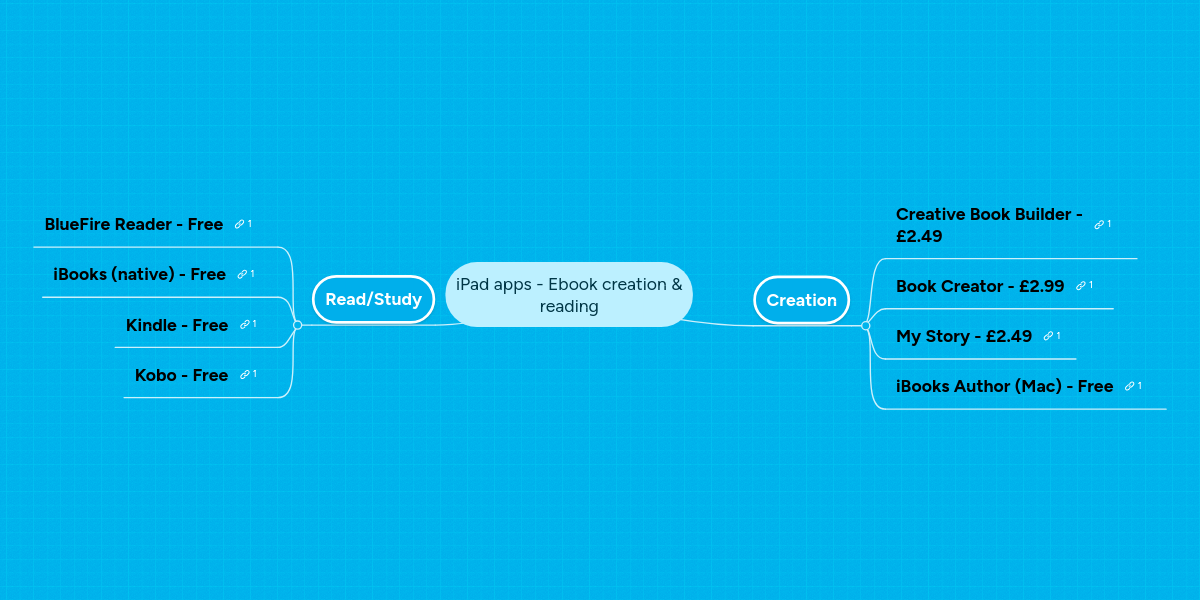 iPad apps - Ebook creation & reading

Read/Study

BlueFire Reader - Free 1

iBooks (native) - Free 1

Kindle - Free 1

Kobo - Free 1

Creation

Creative Book Builder - £2.49 1

Book Creator - £2.99 1

My Story - £2.49 1

iBooks Author (Mac) - Free 1